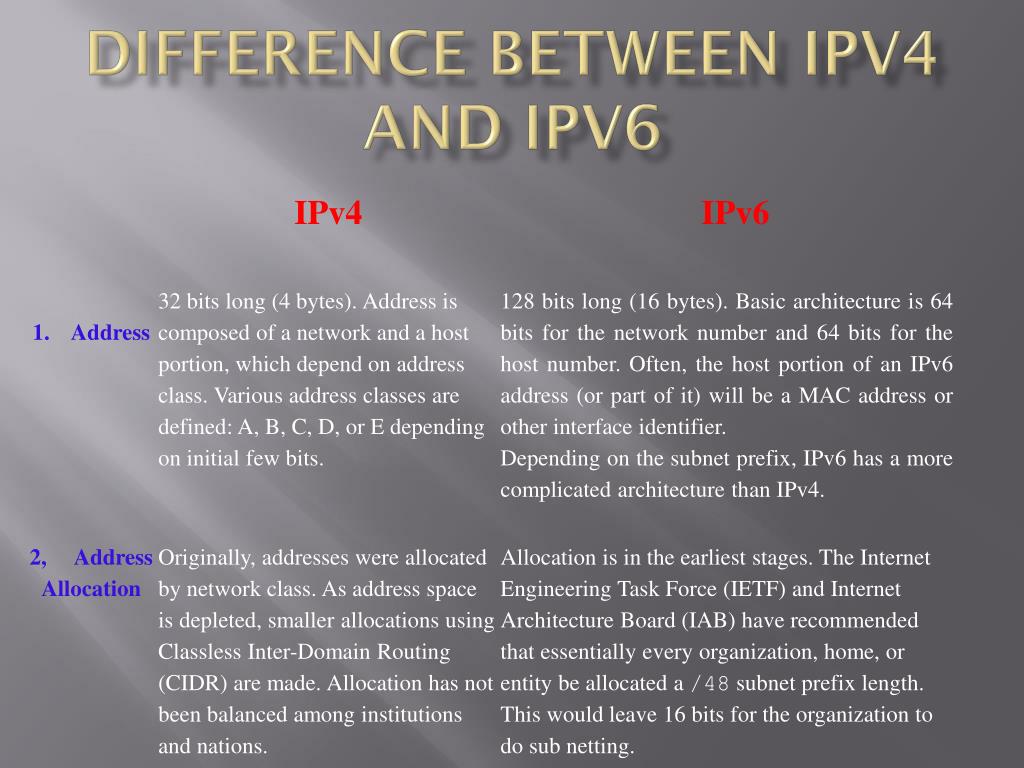 DIFFERENCE BETWEEN IPV4 AND IPV6

|  | IPv4 | IPv6 |
|---|---|---|
| 1. Address | 32 bits long (4 bytes). Address is composed of a network and a host portion, which depend on address class. Various address classes are defined: A, B, C, D, or E depending on initial few bits. | 128 bits long (16 bytes). Basic architecture is 64 bits for the network number and 64 bits for the host number. Often, the host portion of an IPv6 address (or part of it) will be a MAC address or other interface identifier. Depending on the subnet prefix, IPv6 has a more complicated architecture than IPv4. |
| 2, Address Allocation | Originally, addresses were allocated by network class. As address space is depleted, smaller allocations using Classless Inter-Domain Routing (CIDR) are made. Allocation has not been balanced among institutions and nations. | Allocation is in the earliest stages. The Internet Engineering Task Force (IETF) and Internet Architecture Board (IAB) have recommended that essentially every organization, home, or entity be allocated a /48 subnet prefix length. This would leave 16 bits for the organization to do sub netting. |